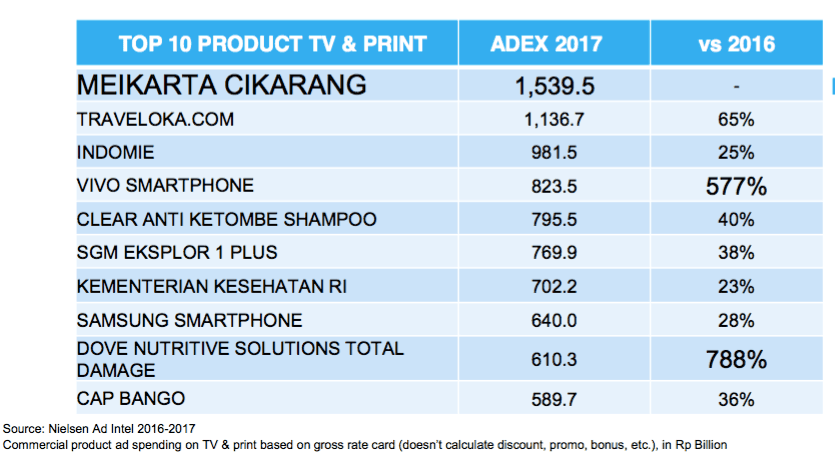 | TOP 10 PRODUCT TV & PRINT | ADEX 2017 | vs 2016 |
|---|---|---|
| MEIKARTA CIKARANG | 1,539.5 | - |
| TRAVELOKA.COM | 1,136.7 | 65% |
| INDOMIE | 981.5 | 25% |
| VIVO SMARTPHONE | 823.5 | 577% |
| CLEAR ANTI KETOMBE SHAMPOO | 795.5 | 40% |
| SGM EKSPLOR 1 PLUS | 769.9 | 38% |
| KEMENTERIAN KESEHATAN RI | 702.2 | 23% |
| SAMSUNG SMARTPHONE | 640.0 | 28% |
| DOVE NUTRITIVE SOLUTIONS TOTAL DAMAGE | 610.3 | 788% |
| CAP BANGO | 589.7 | 36% |

Source: Nielsen Ad Intel 2016-2017
Commercial product ad spending on TV & print based on gross rate card (doesn't calculate discount, promo, bonus, etc.), in Rp Billion